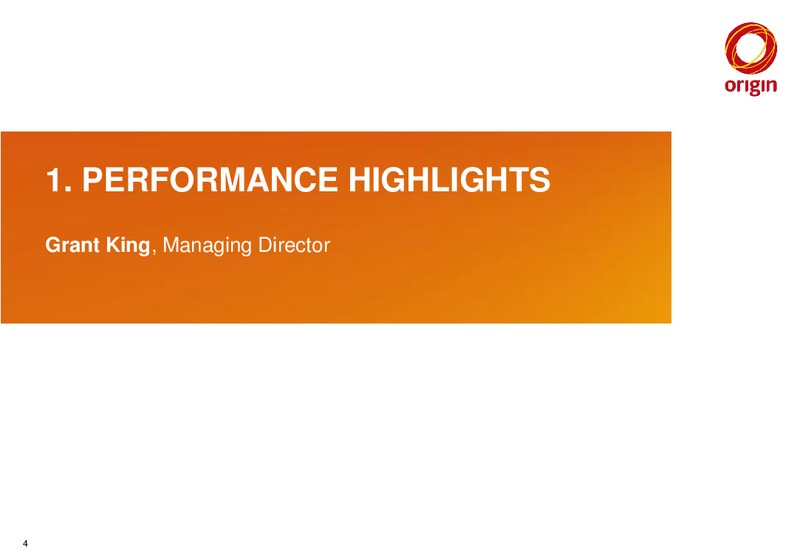 origin

1. PERFORMANCE HIGHLIGHTS

Grant King, Managing Director

4